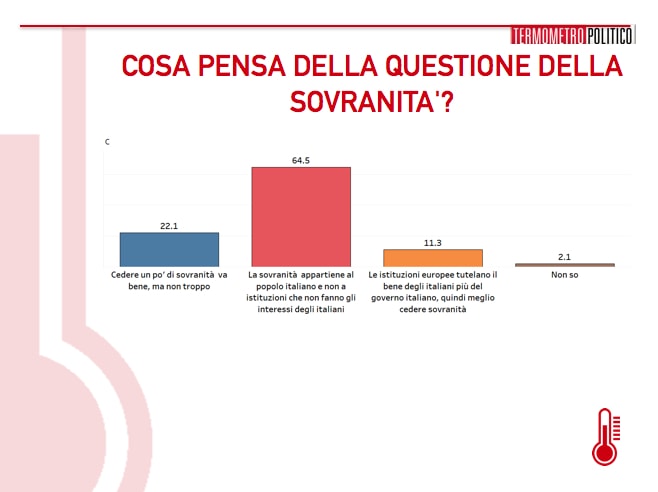 TERMOMETRO POLITICO

COSA PENSA DELLA QUESTIONE DELLA SOVRANITA'?

C

22.1
Cedere un po' di sovranità va bene, ma non troppo

64.5
La sovranità appartiene al popolo italiano e non a istituzioni che non fanno gli interessi degli italiani

11.3
Le istituzioni europee tutelano il bene degli italiani più del governo italiano, quindi meglio cedere sovranità

2.1
Non so